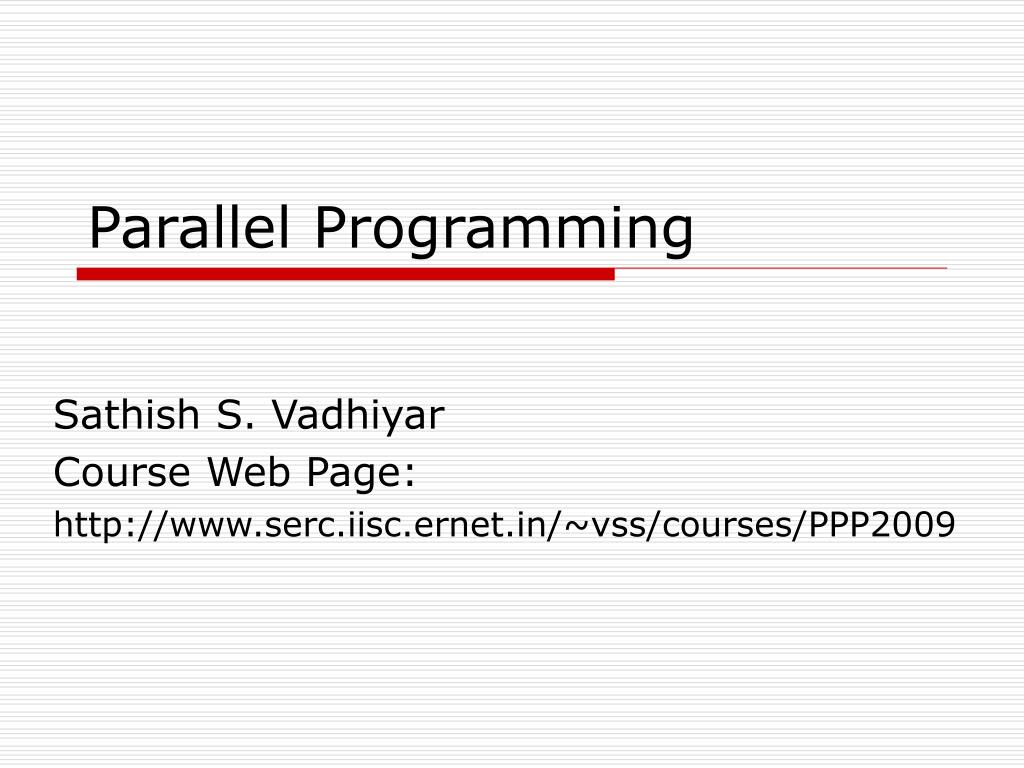 Parallel Programming

Sathish S. Vadhiyar
Course Web Page:
http://www.serc.iisc.ernet.in/~vss/courses/PPP2009